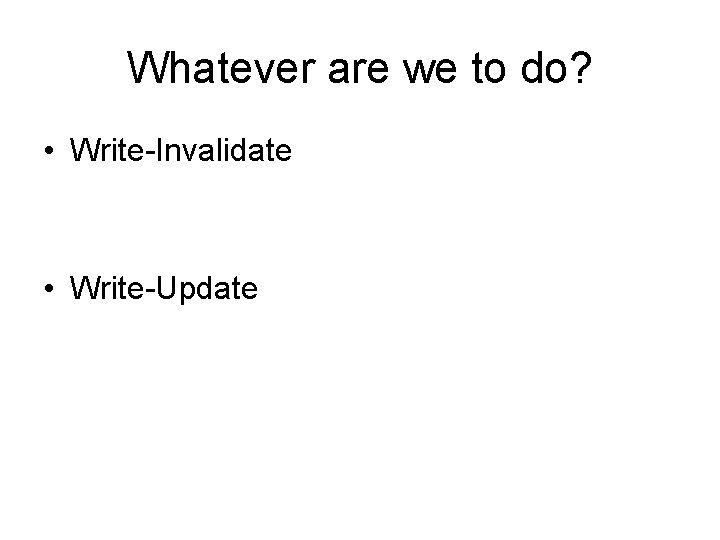 Whatever are we to do?

• Write-Invalidate

• Write-Update